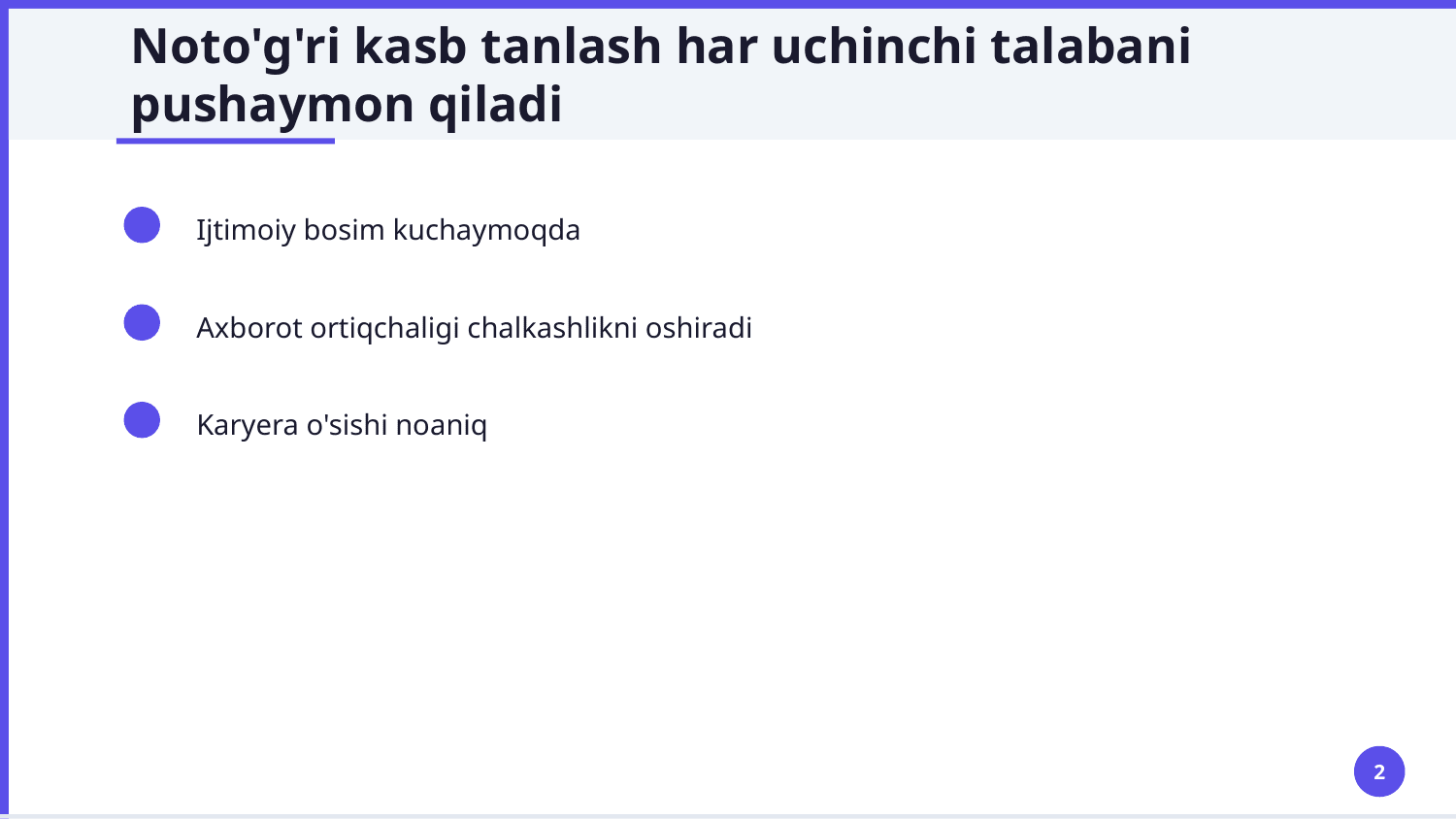 Noto'g'ri kasb tanlash har uchinchi talabani pushaymon qiladi

Ijtimoiy bosim kuchaymoqda

Axborot ortiqchaligi chalkashlikni oshiradi

Karyera o'sishi noaniq

2